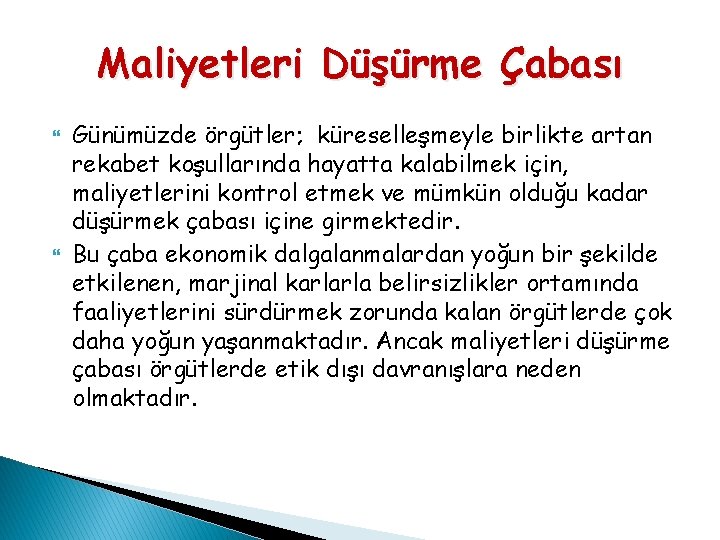 Maliyetleri Düşürme Çabası

Günümüzde örgütler; küreselleşmeyle birlikte artan rekabet koşullarında hayatta kalabilmek için, maliyetlerini kontrol etmek ve mümkün olduğu kadar düşürmek çabası içine girmektedir.

Bu çaba ekonomik dalgalanmalardan yoğun bir şekilde etkilenen, marjinal karlarla belirsizlikler ortamında faaliyetlerini sürdürmek zorunda kalan örgütlerde çok daha yoğun yaşanmaktadır. Ancak maliyetleri düşürme çabası örgütlerde etik dışı davranışlara neden olmaktadır.